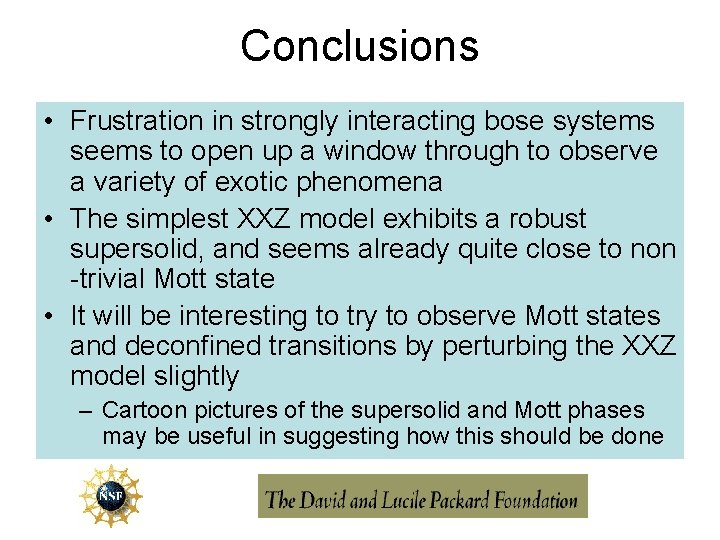 Conclusions

• Frustration in strongly interacting bose systems seems to open up a window through to observe a variety of exotic phenomena
• The simplest XXZ model exhibits a robust supersolid, and seems already quite close to non -trivial Mott state
• It will be interesting to try to observe Mott states and deconfined transitions by perturbing the XXZ model slightly
– Cartoon pictures of the supersolid and Mott phases may be useful in suggesting how this should be done

NSF

The David and Lucile Packard Foundation